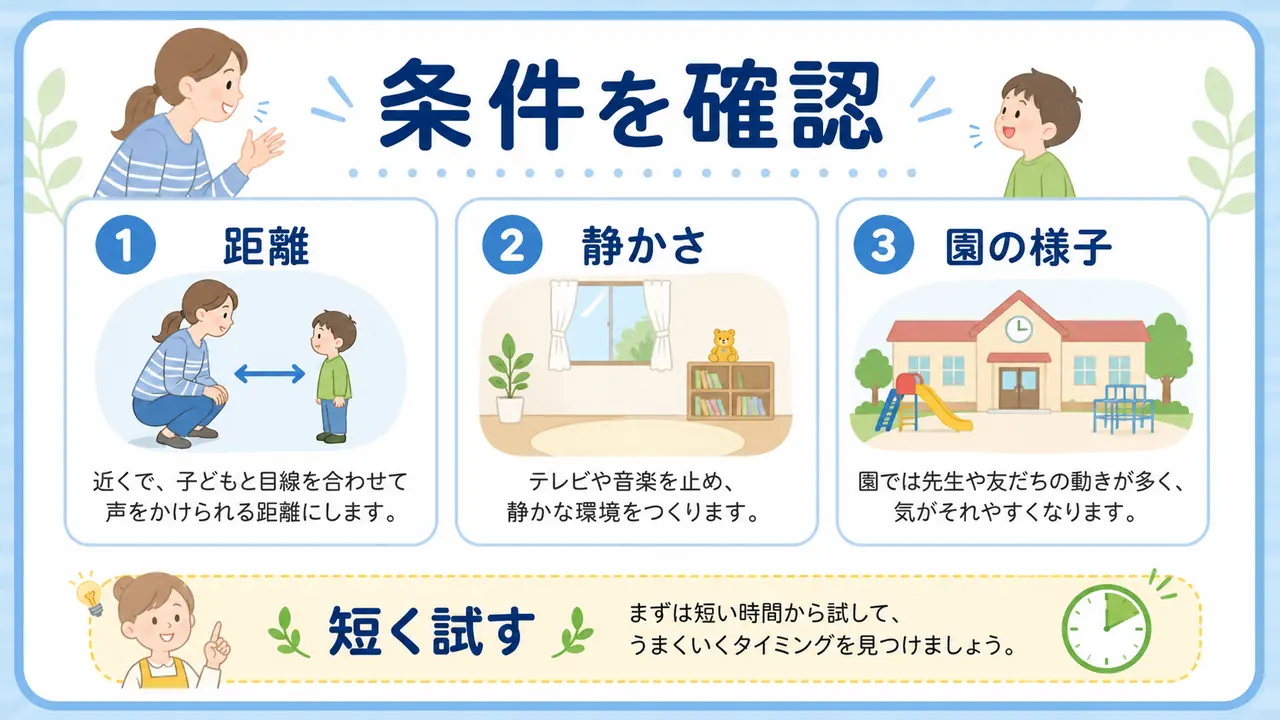 条件を確認

1 距離

近くで、子どもと目線を合わせて声をかけられる距離にします。

2 静かさ

テレビや音楽を止め、静かな環境をつくります。

3 園の様子

園では先生や友だちの動きが多く、気がそれやすくなります。

短く試す

まずは短い時間から試して、うまくいくタイミングを見つけましょう。